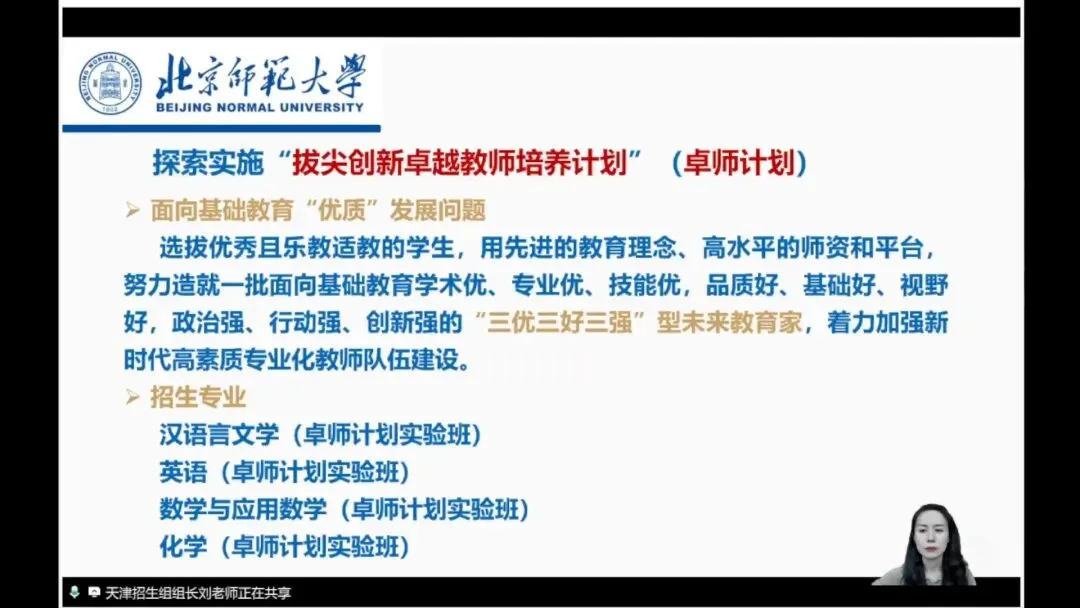 北京師範大學
BEIJING NORMAL UNIVERSITY

探索实施“拔尖创新卓越教师培养计划”（卓师计划）

➢ 面向基础教育“优质”发展问题

选拔优秀且乐教适教的学生，用先进的教育理念、高水平的师资和平台，努力造就一批面向基础教育学术优、专业优、技能优，品质好、基础好、视野好，政治强、行动强、创新强的“三优三好三强”型未来教育家，着力加强新时代高素质专业化教师队伍建设。

➢ 招生专业

汉语言文学（卓师计划实验班）
英语（卓师计划实验班）
数学与应用数学（卓师计划实验班）
化学（卓师计划实验班）

天津招生组组长刘老师正在共享